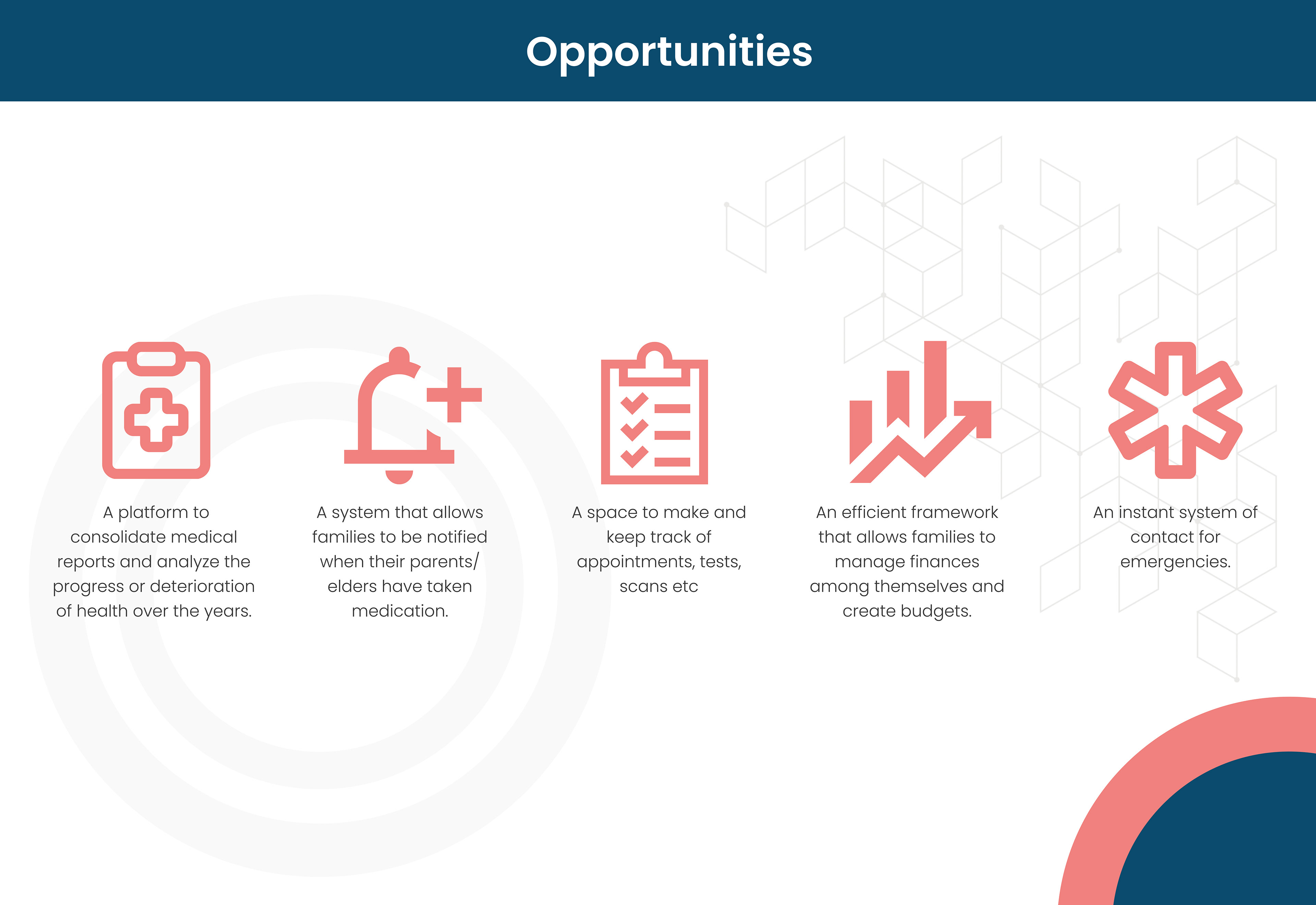 Opportunities

A platform to consolidate medical reports and analyze the progress or deterioration of health over the years.

A system that allows families to be notified when their parents/ elders have taken medication.

A space to make and keep track of appointments, tests, scans etc

An efficient framework that allows families to manage finances among themselves and create budgets.

An instant system of contact for emergencies.